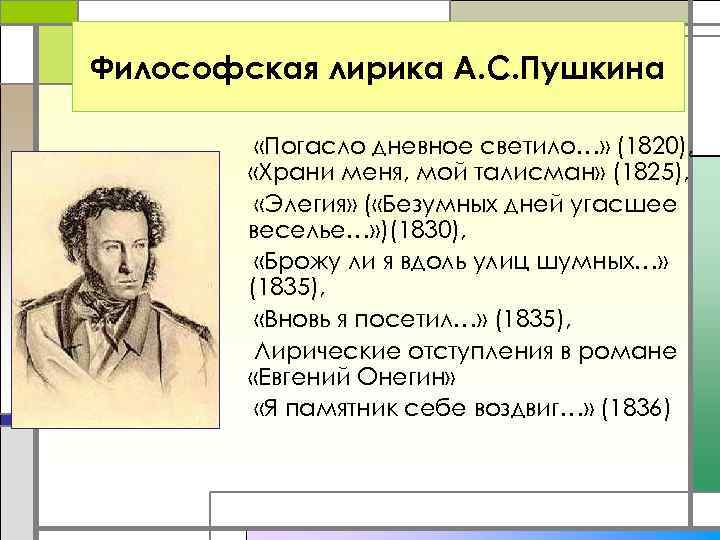 Философская лирика А.С.Пушкина

«Погасло дневное светило…» (1820),
«Храни меня, мой талисман» (1825),
«Элегия» («Безумных дней угасшее веселье…»)(1830),
«Брожу ли я вдоль улиц шумных…» (1835),
«Вновь я посетил…» (1835),
Лирические отступления в романе «Евгений Онегин»
«Я памятник себе воздвиг…» (1836)